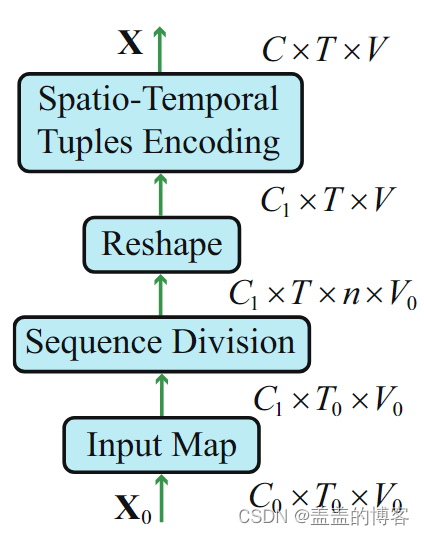 $\mathbf{X}$ $C \times T \times V$

Spatio-Temporal Tuples Encoding

$C_1 \times T \times V$

Reshape

$C_1 \times T \times n \times V_0$

Sequence Division

$C_1 \times T_0 \times V_0$

Input Map

$\mathbf{X}_0$ $C_0 \times T_0 \times V_0$

CSDN @盖盖的博客